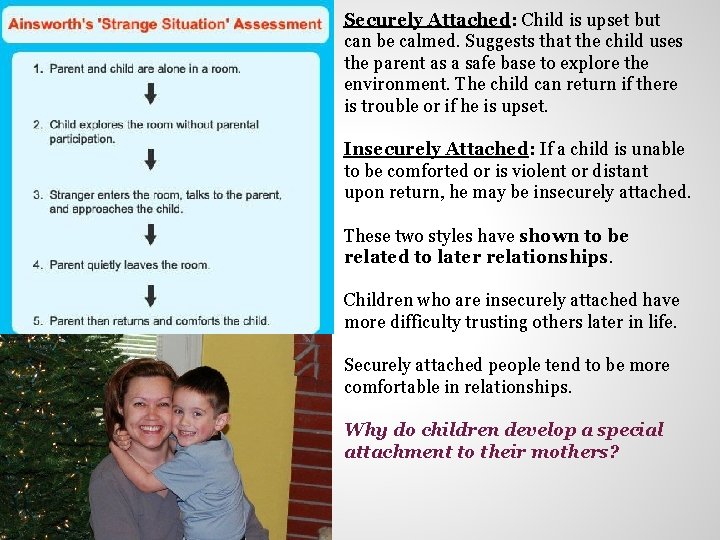 Ainsworth's 'Strange Situation' Assessment

1. Parent and child are alone in a room.

2. Child explores the room without parental participation.

3. Stranger enters the room, talks to the parent, and approaches the child.

4. Parent quietly leaves the room.

5. Parent then returns and comforts the child.

Securely Attached: Child is upset but can be calmed. Suggests that the child uses the parent as a safe base to explore the environment. The child can return if there is trouble or if he is upset.

Insecurely Attached: If a child is unable to be comforted or is violent or distant upon return, he may be insecurely attached.

These two styles have shown to be related to later relationships.

Children who are insecurely attached have more difficulty trusting others later in life.

Securely attached people tend to be more comfortable in relationships.

Why do children develop a special attachment to their mothers?